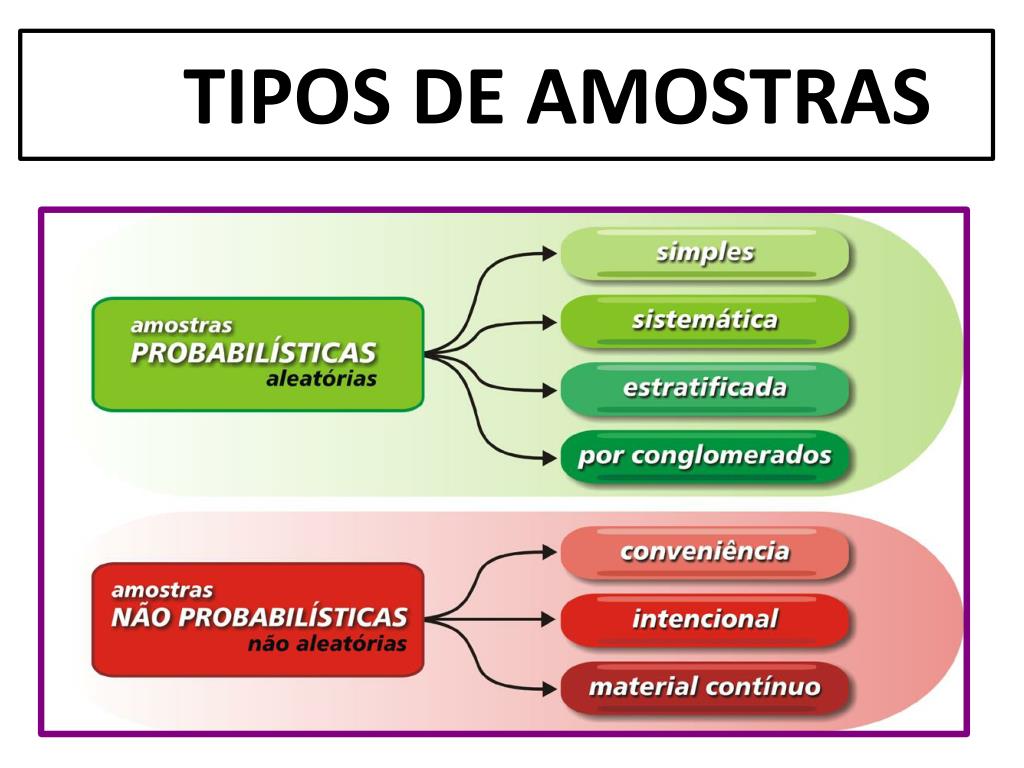 TIPOS DE AMOSTRAS

amostras
PROBABILÍSTICAS
aleatórias

simples

sistemática

estratificada

por conglomerados

amostras
NÃO PROBABILÍSTICAS
não aleatórias

conveniência

intencional

material contínuo